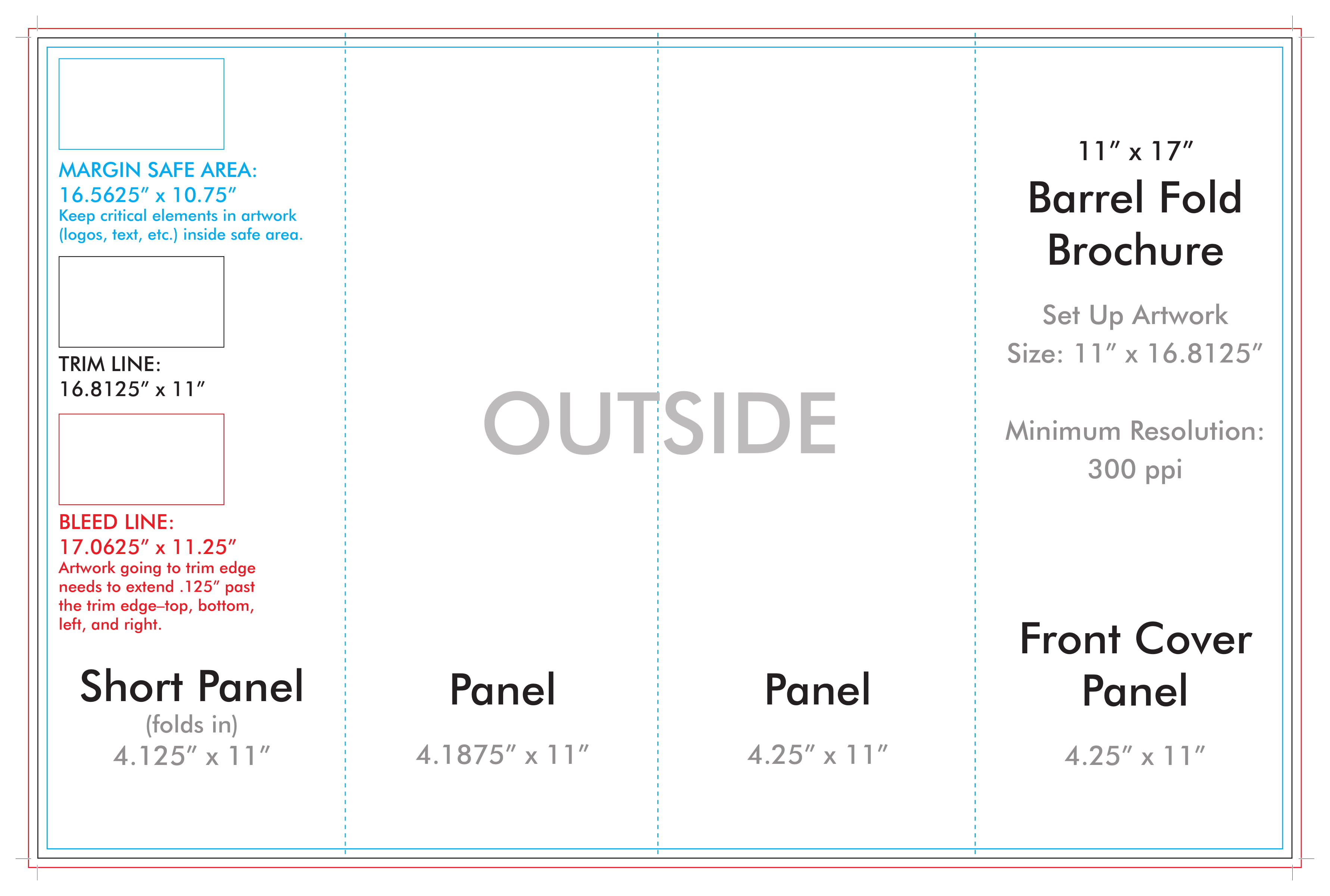 MARGIN SAFE AREA:
16.5625″ x 10.75″
Keep critical elements in artwork (logos, text, etc.) inside safe area.

TRIM LINE:
16.8125″ x 11″

BLEED LINE:
17.0625″ x 11.25″
Artwork going to trim edge needs to extend .125″ past the trim edge–top, bottom, left, and right.

Short Panel
(folds in)
4.125″ x 11″

OUTSIDE

Panel
4.1875″ x 11″

Panel
4.25″ x 11″

11″ x 17″
Barrel Fold Brochure

Set Up Artwork Size: 11″ x 16.8125″

Minimum Resolution: 300 ppi

Front Cover Panel
4.25″ x 11″